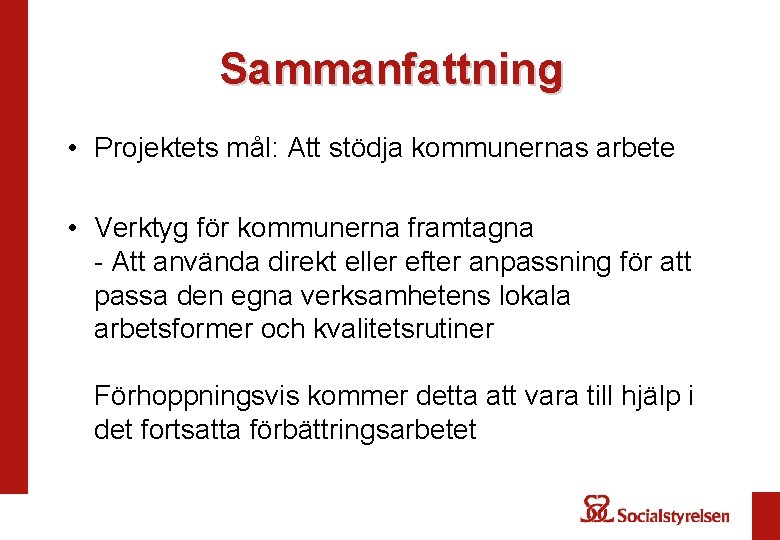 Sammanfattning

• Projektets mål: Att stödja kommunernas arbete

• Verktyg för kommunerna framtagna
- Att använda direkt eller efter anpassning för att passa den egna verksamhetens lokala arbetsformer och kvalitetsrutiner

Förhoppningsvis kommer detta att vara till hjälp i det fortsatta förbättringsarbetet

Socialstyrelsen